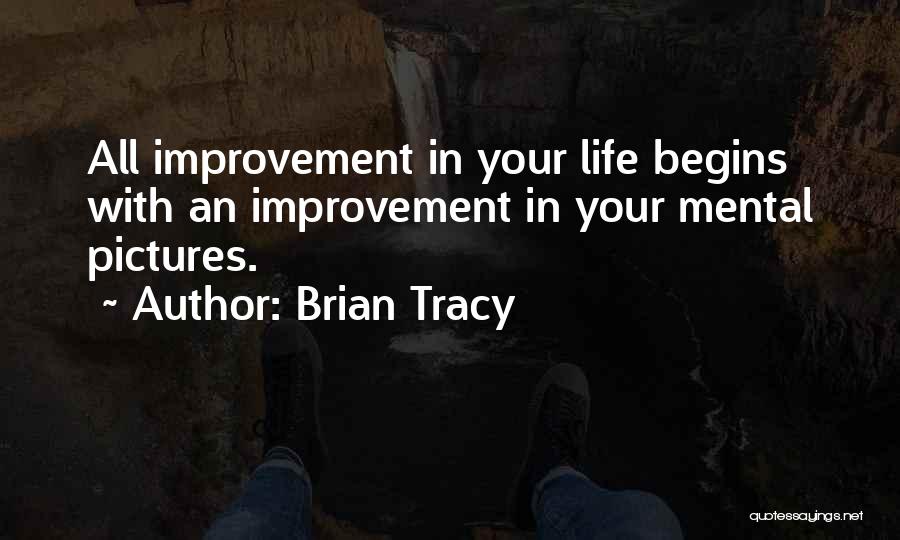 All improvement in your life begins with an improvement in your mental pictures.
~ Author: Brian Tracy

quotessayings.net